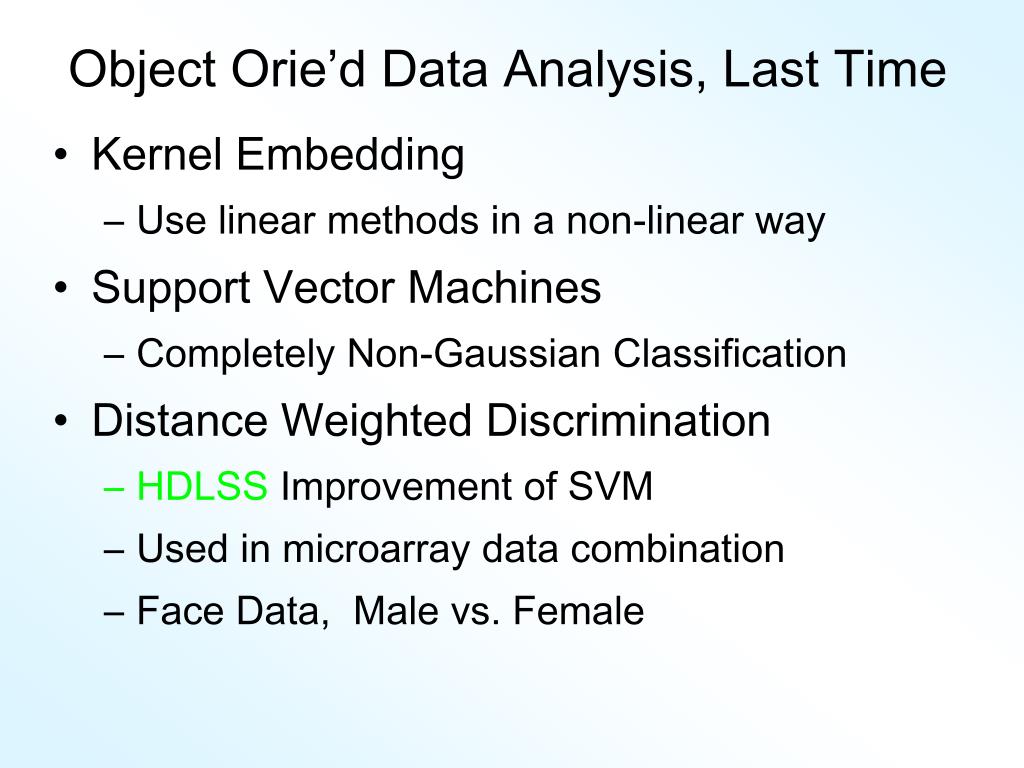 Object Orie’d Data Analysis, Last Time

• Kernel Embedding
– Use linear methods in a non-linear way
• Support Vector Machines
– Completely Non-Gaussian Classification
• Distance Weighted Discrimination
– HDLSS Improvement of SVM
– Used in microarray data combination
– Face Data, Male vs. Female